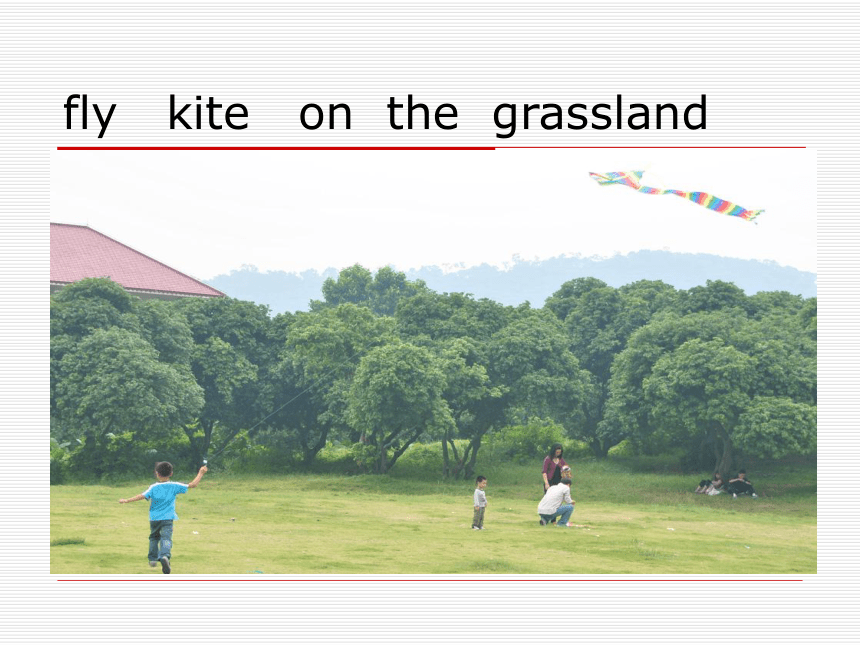 fly kite on the grassland